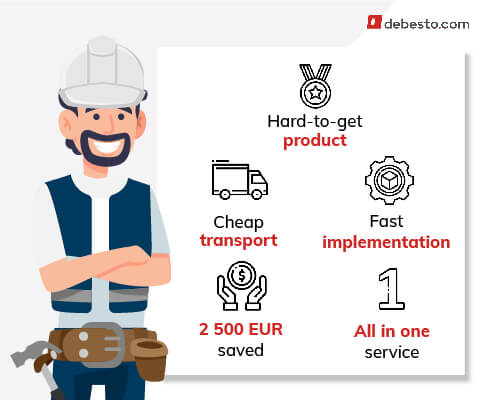 debesto.com

Hard-to-get product

Cheap transport

Fast implementation

$
2 500 EUR saved

1
All in one service